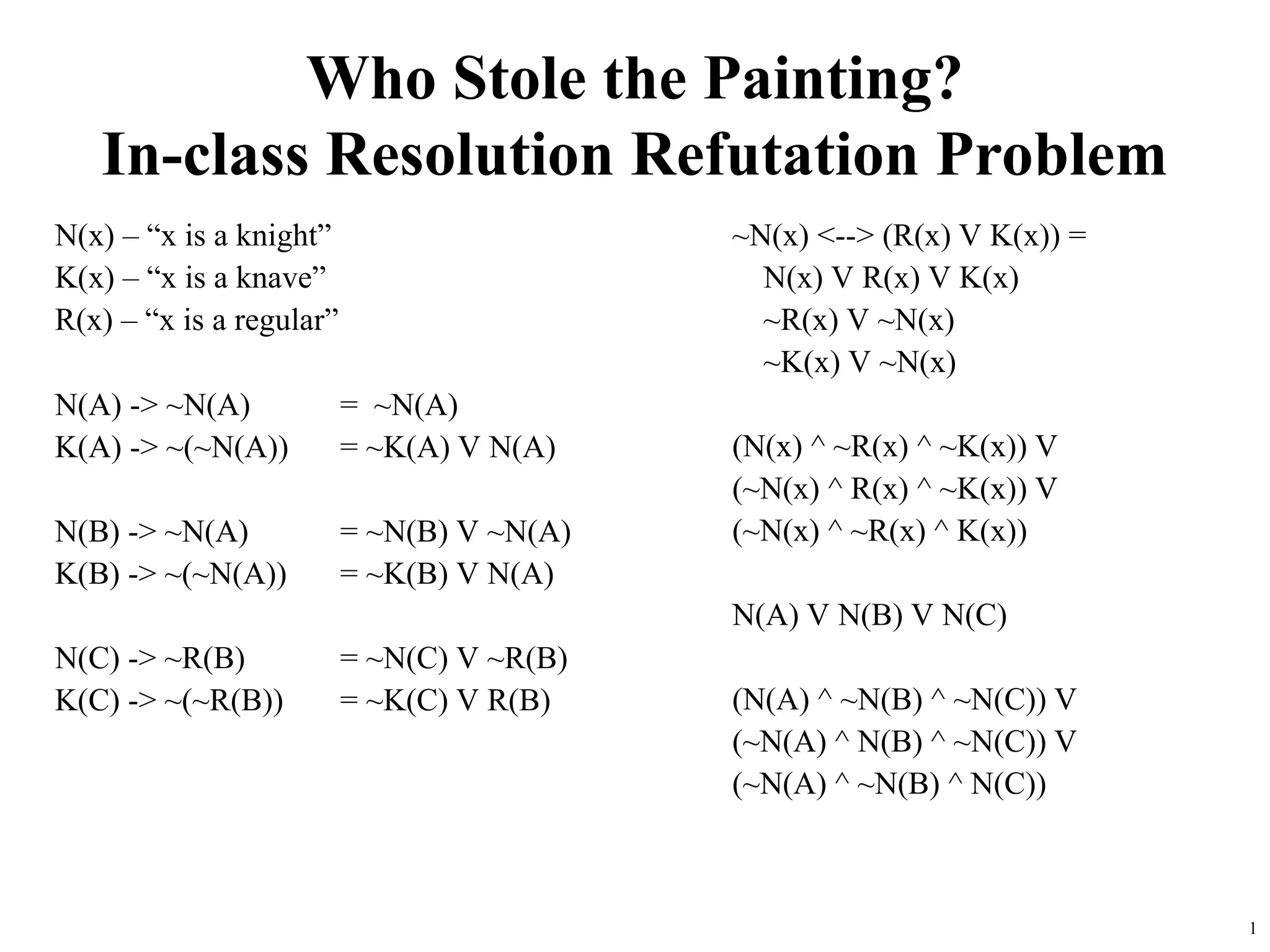 Who Stole the Painting?
In-class Resolution Refutation Problem

N(x) – “x is a knight”
K(x) – “x is a knave”
R(x) – “x is a regular”

N(A) -> ~N(A) = ~N(A)
K(A) -> ~(~N(A)) = ~K(A) V N(A)

N(B) -> ~N(A) = ~N(B) V ~N(A)
K(B) -> ~(~N(A)) = ~K(B) V N(A)

N(C) -> ~R(B) = ~N(C) V ~R(B)
K(C) -> ~(~R(B)) = ~K(C) V R(B)

~N(x) <--> (R(x) V K(x)) =
N(x) V R(x) V K(x)
~R(x) V ~N(x)
~K(x) V ~N(x)

(N(x) ^ ~R(x) ^ ~K(x)) V
(~N(x) ^ R(x) ^ ~K(x)) V
(~N(x) ^ ~R(x) ^ K(x))

N(A) V N(B) V N(C)

(N(A) ^ ~N(B) ^ ~N(C)) V
(~N(A) ^ N(B) ^ ~N(C)) V
(~N(A) ^ ~N(B) ^ N(C))

1